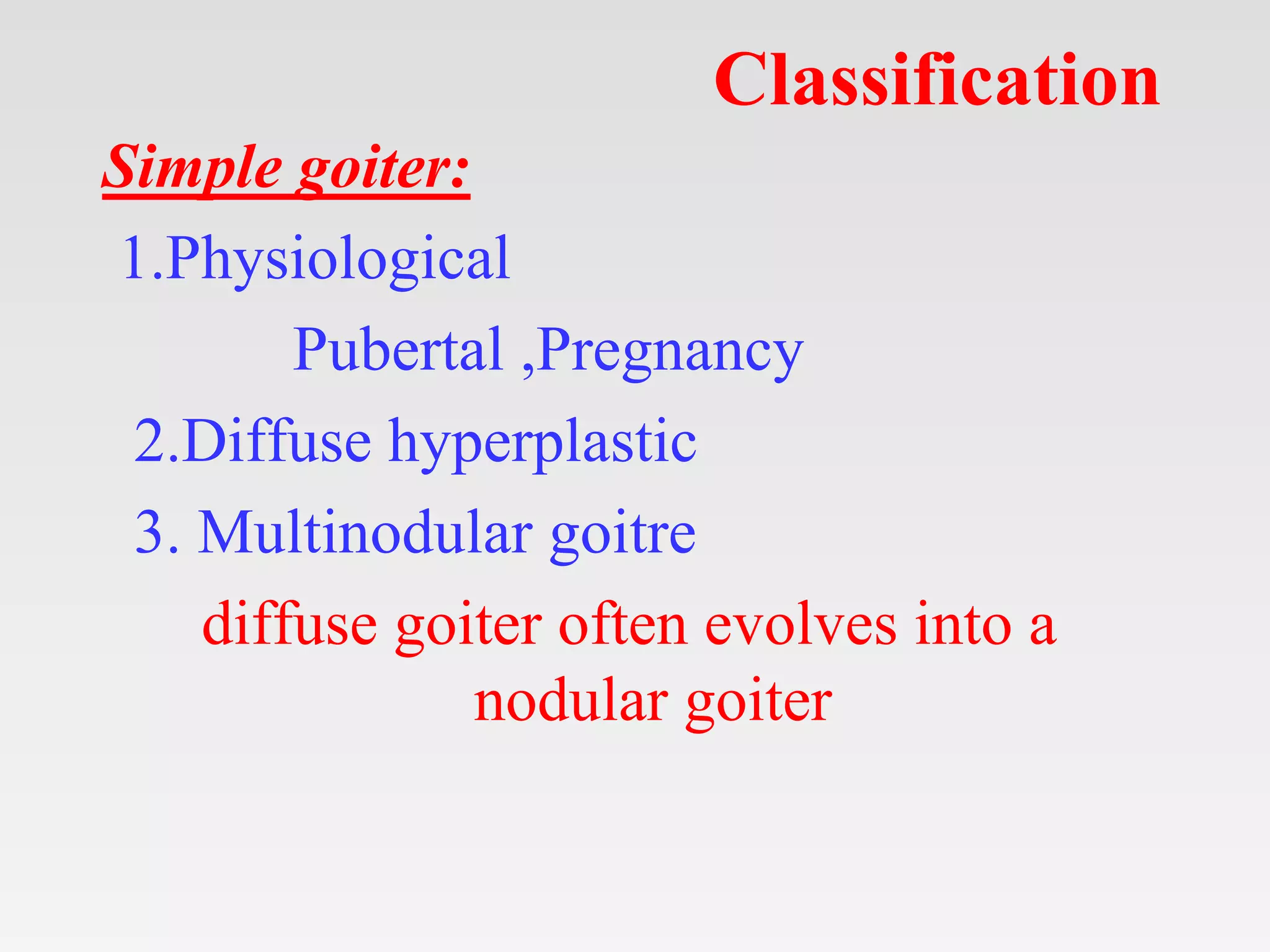 Classification

Simple goiter:

1.Physiological

Pubertal ,Pregnancy

2.Diffuse hyperplastic

3. Multinodular goitre

diffuse goiter often evolves into a nodular goiter